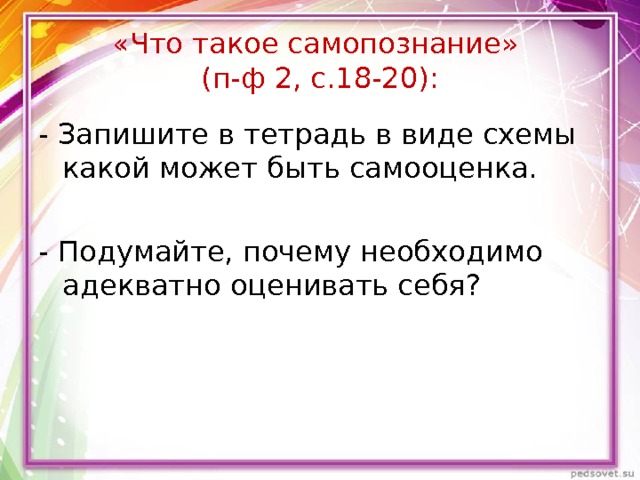 «Что такое самопознание»
(п-ф 2, с.18-20):

- Запишите в тетрадь в виде схемы какой может быть самооценка.

- Подумайте, почему необходимо адекватно оценивать себя?

pedsovet.su